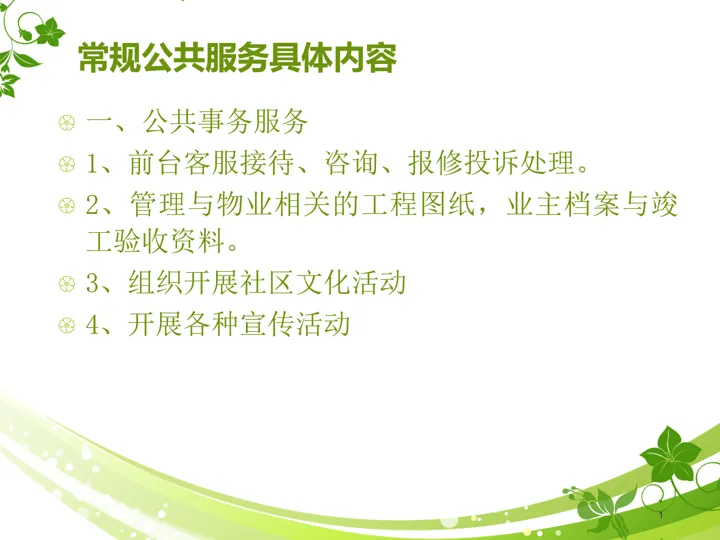 常规公共服务具体内容

一、公共事务服务

1、前台客服接待、咨询、报修投诉处理。

2、管理与物业相关的工程图纸，业主档案与竣工验收资料。

3、组织开展社区文化活动

4、开展各种宣传活动

1